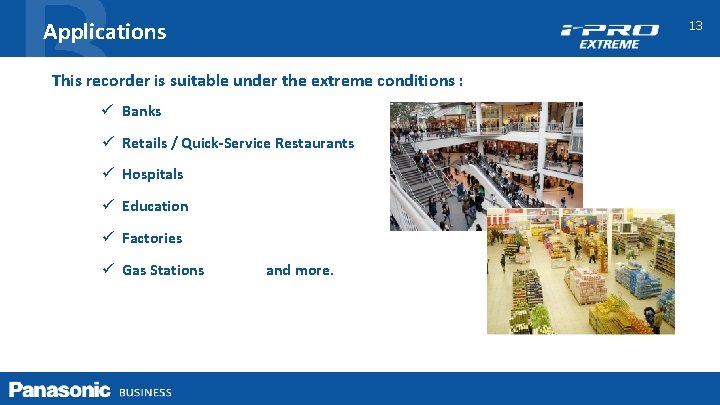 Applications

i-PRO EXTREME

13

This recorder is suitable under the extreme conditions :

✓ Banks

✓ Retails / Quick-Service Restaurants

✓ Hospitals

✓ Education

✓ Factories

✓ Gas Stations and more.

Panasonic BUSINESS